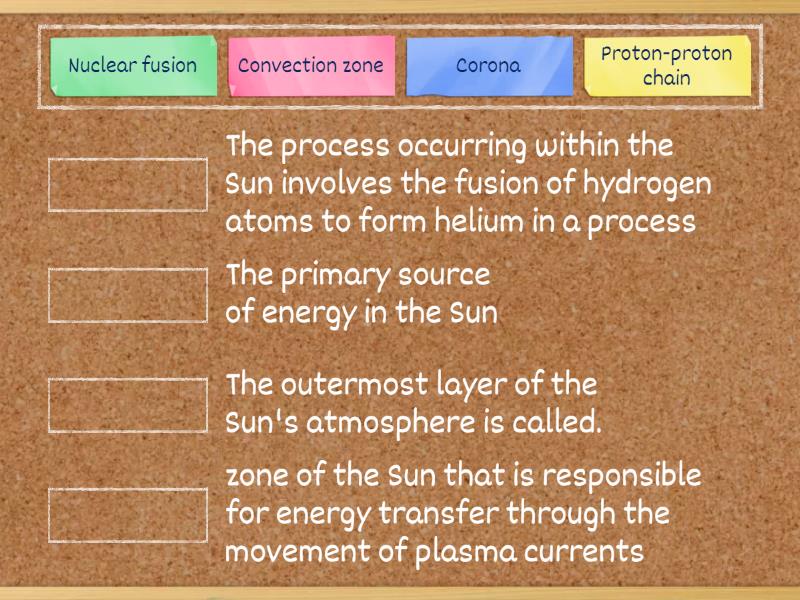 Nuclear fusion
Convection zone
Corona
Proton-proton chain

The process occurring within the Sun involves the fusion of hydrogen atoms to form helium in a process

The primary source of energy in the Sun

The outermost layer of the Sun's atmosphere is called.

zone of the Sun that is responsible for energy transfer through the movement of plasma currents